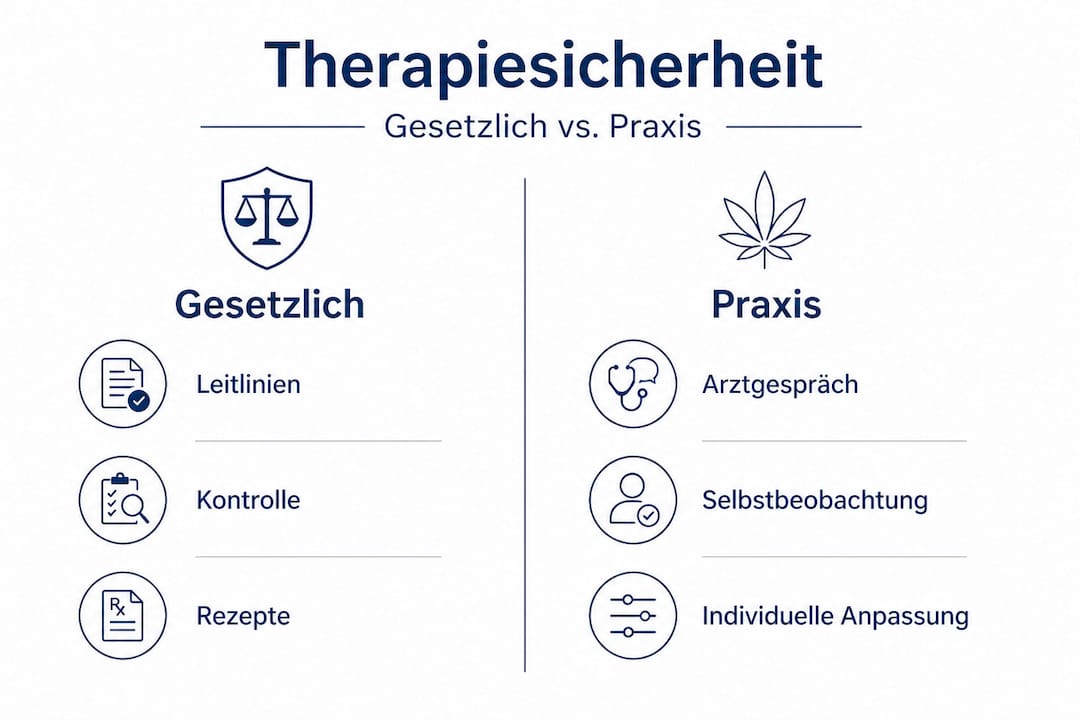 Therapiesicherheit

Gesetzlich vs. Praxis

Gesetzlich

Leitlinien

Kontrolle

Rx

Rezepte

Praxis

Arztgespräch

Selbstbeobachtung

Individuelle Anpassung